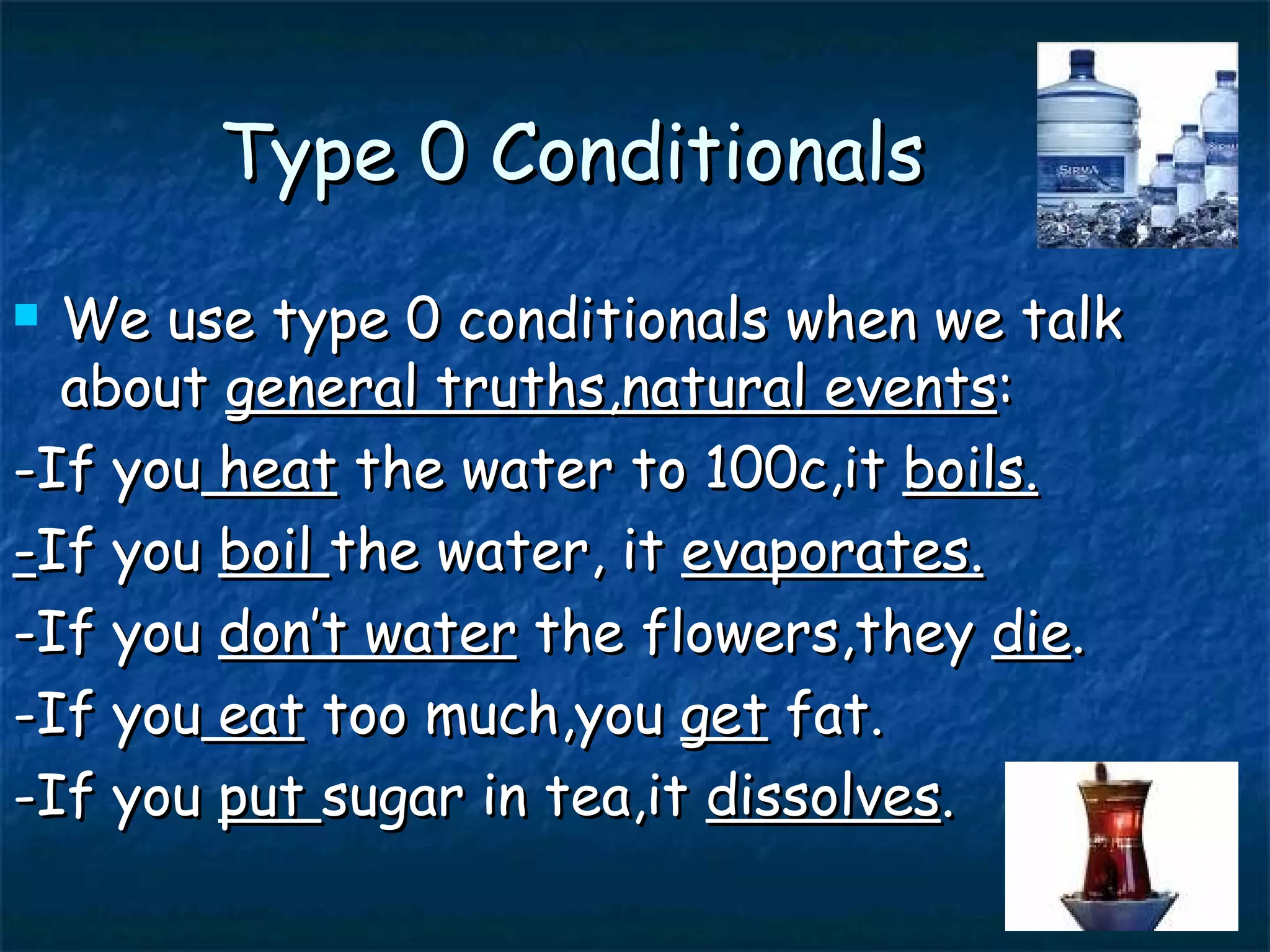 Type 0 Conditionals

SIRMA

We use type 0 conditionals when we talk about general truths,natural events:

-If you heat the water to 100c,it boils.

-If you boil the water, it evaporates.

-If you don't water the flowers,they die.

-If you eat too much,you get fat.

-If you put sugar in tea,it dissolves.